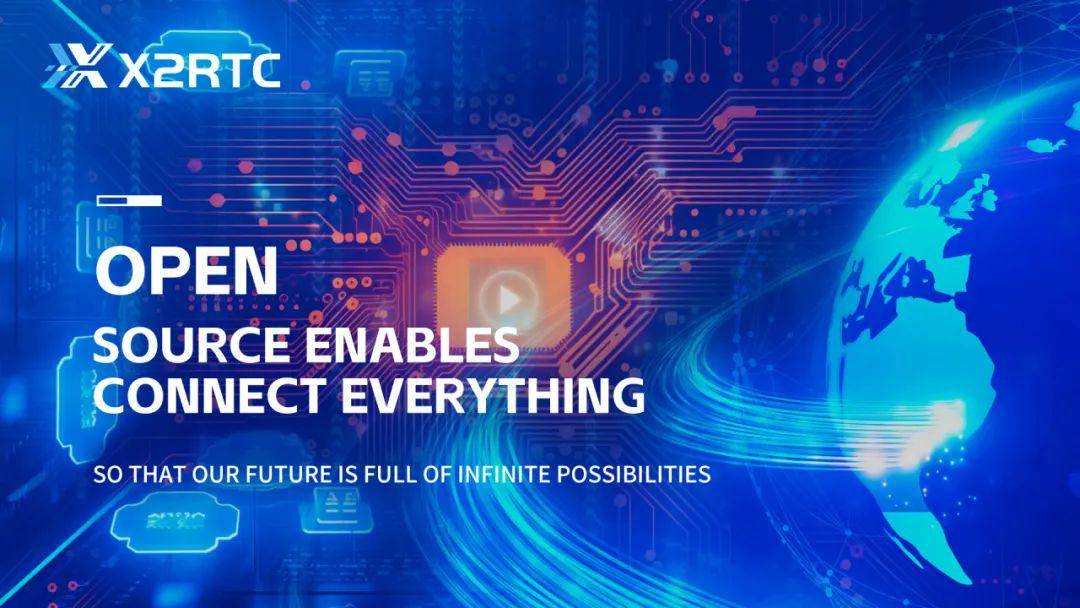 X2RTC

OPEN

SOURCE ENABLES CONNECT EVERYTHING

SO THAT OUR FUTURE IS FULL OF INFINITE POSSIBILITIES